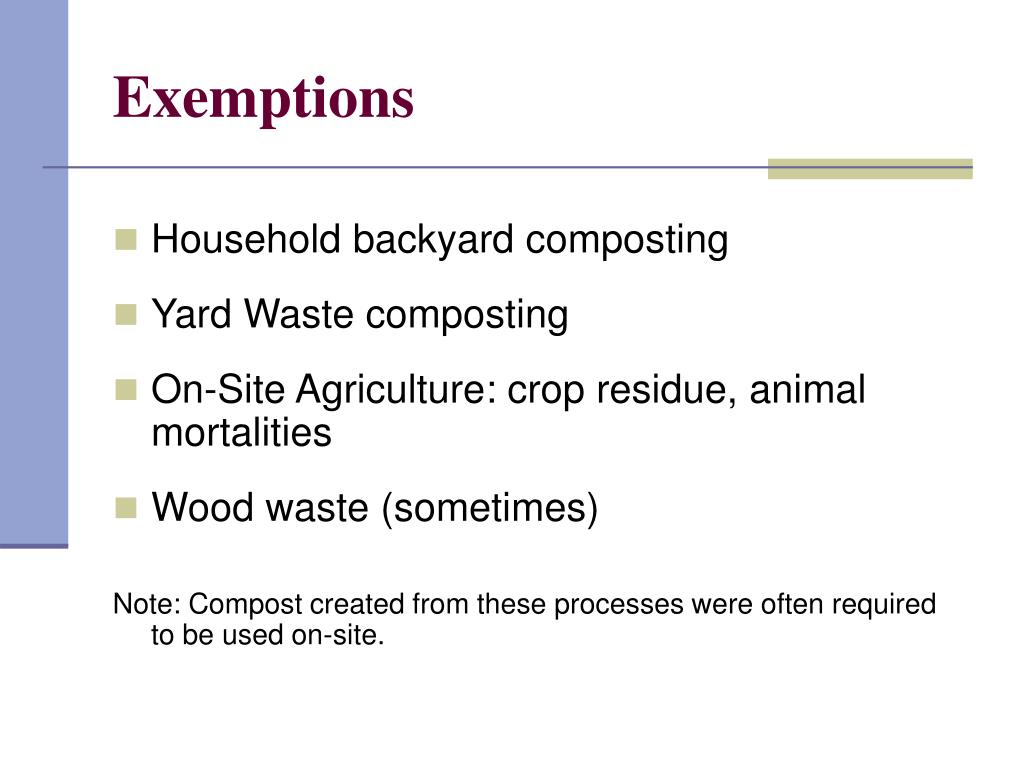 Exemptions

Household backyard composting

Yard Waste composting

On-Site Agriculture: crop residue, animal mortalities

Wood waste (sometimes)

Note: Compost created from these processes were often required to be used on-site.